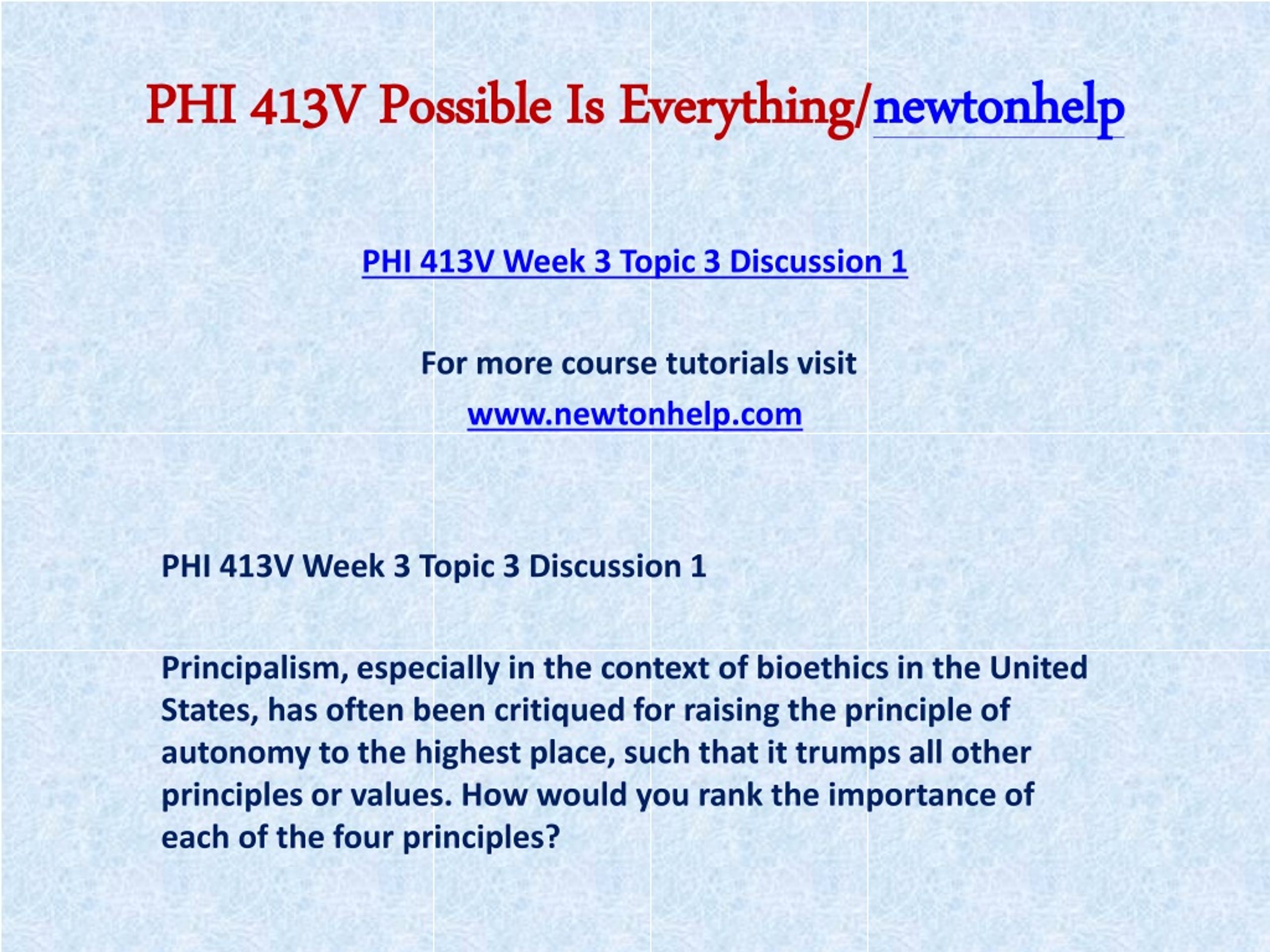 PHI 413V Possible Is Everything/newtonhelp

PHI 413V Week 3 Topic 3 Discussion 1

For more course tutorials visit

www.newtonhelp.com

PHI 413V Week 3 Topic 3 Discussion 1

Principalism, especially in the context of bioethics in the United States, has often been critiqued for raising the principle of autonomy to the highest place, such that it trumps all other principles or values. How would you rank the importance of each of the four principles?